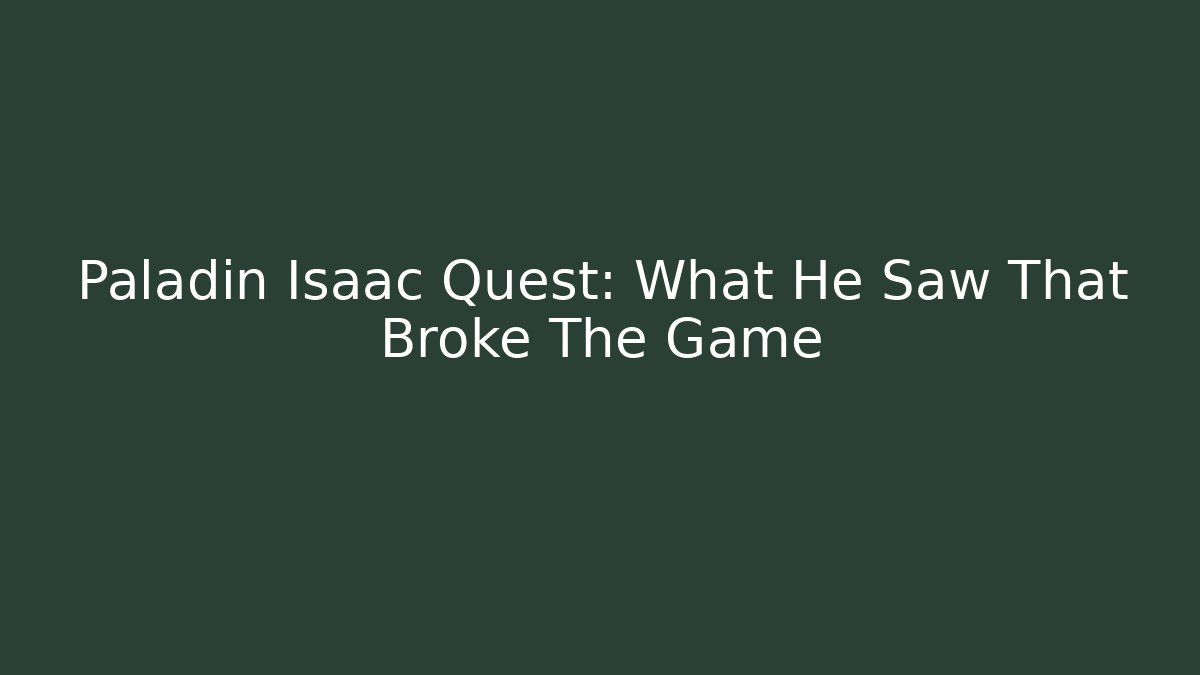 Paladin Isaac Quest: What He Saw That Broke The Game